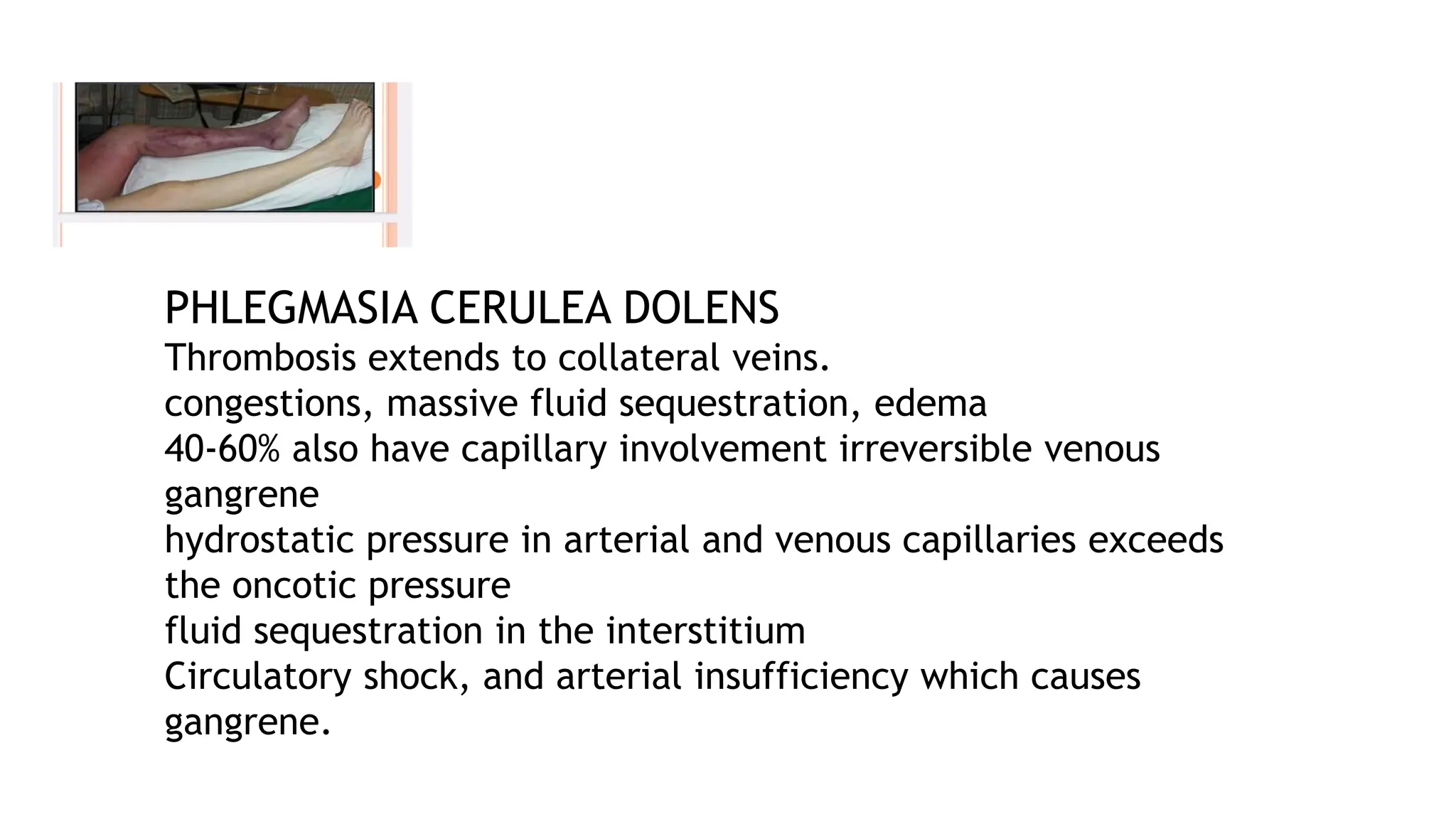 PHLEGMASIA CERULEA DOLENS
Thrombosis extends to collateral veins.
congestions, massive fluid sequestration, edema
40-60% also have capillary involvement irreversible venous gangrene
hydrostatic pressure in arterial and venous capillaries exceeds the oncotic pressure
fluid sequestration in the interstitium
Circulatory shock, and arterial insufficiency which causes gangrene.